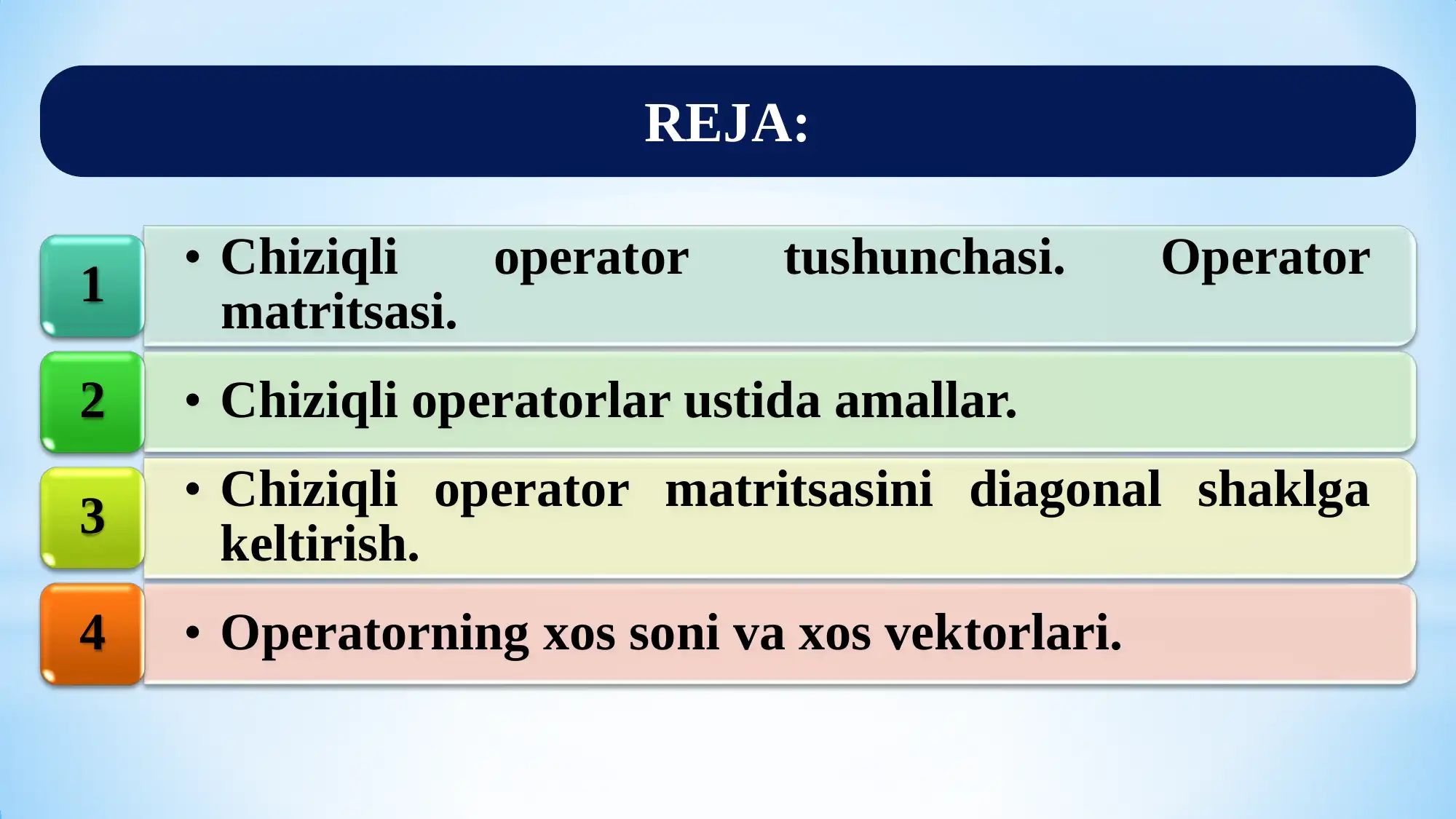 REJA:

1
• Chiziqli operator tushunchasi. Operator matritsasi.

2
• Chiziqli operatorlar ustida amallar.

3
• Chiziqli operator matritsasini diagonal shaklga keltirish.

4
• Operatorning xos soni va xos vektorlari.